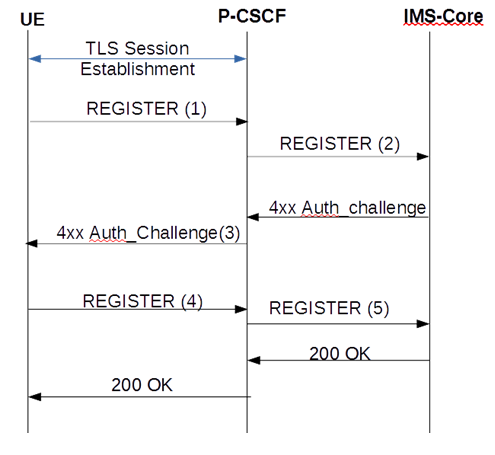 UE

P-CSCF

IMS-Core

TLS Session Establishment

REGISTER (1)

REGISTER (2)

4xx Auth_challenge

4xx Auth_Challenge(3)

REGISTER (4)

REGISTER (5)

200 OK

200 OK